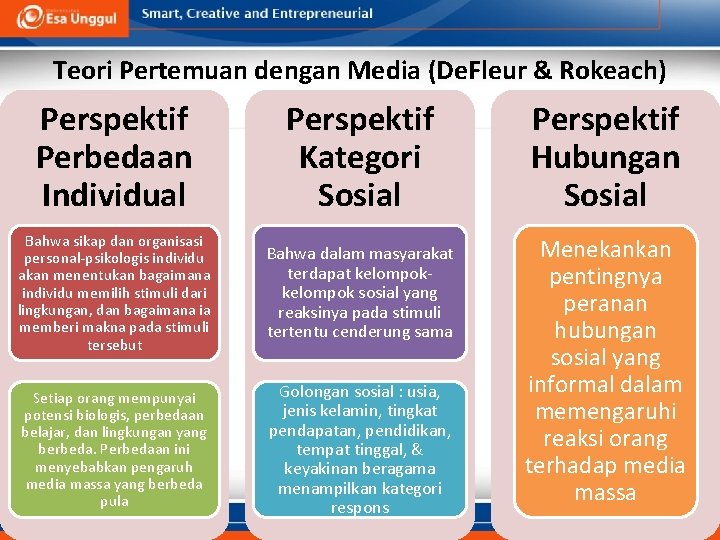 Esa Unggul

Smart, Creative and Entrepreneurial

Teori Pertemuan dengan Media (DeFleur & Rokeach)

Perspektif Perbedaan Individual

Bahwa sikap dan organisasi personal-psikologis individu akan menentukan bagaimana individu memilih stimuli dari lingkungan, dan bagaimana ia memberi makna pada stimuli tersebut

Setiap orang mempunyai potensi biologis, perbedaan belajar, dan lingkungan yang berbeda. Perbedaan ini menyebabkan pengaruh media massa yang berbeda pula

Perspektif Kategori Sosial

Bahwa dalam masyarakat terdapat kelompok-kelompok sosial yang reaksinya pada stimuli tertentu cenderung sama

Golongan sosial : usia, jenis kelamin, tingkat pendapatan, pendidikan, tempat tinggal, & keyakinan beragama menampilkan kategori respons

Perspektif Hubungan Sosial

Menekankan pentingnya peranan hubungan sosial yang informal dalam memengaruhi reaksi orang terhadap media massa